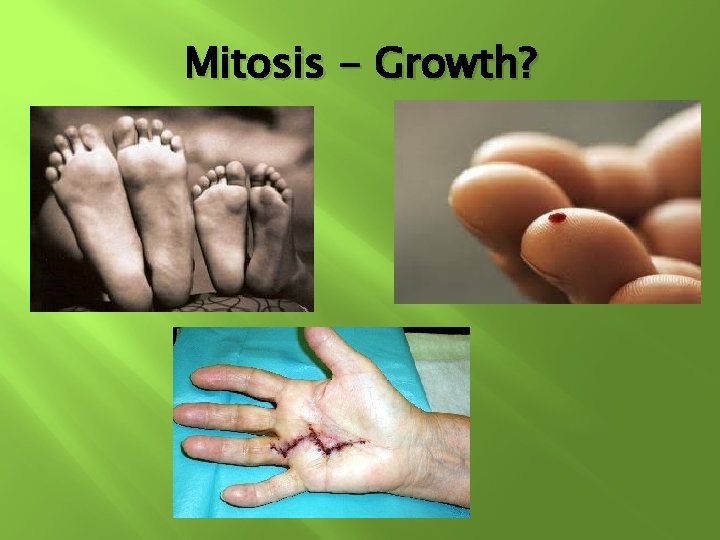 Mitosis – Growth?